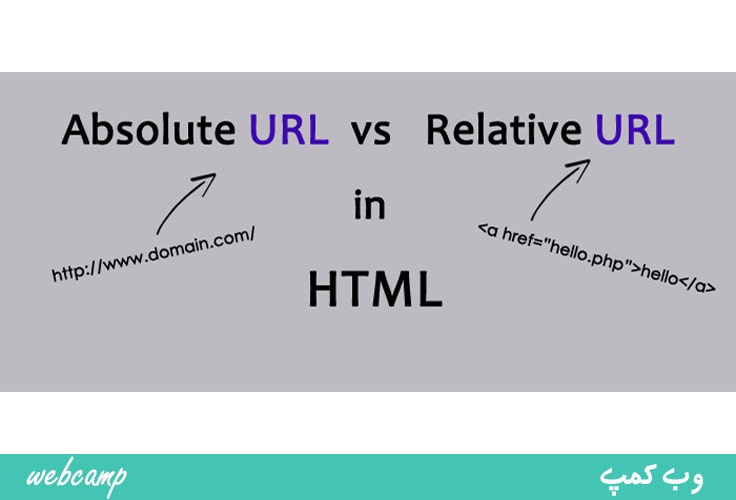 Absolute URL vs Relative URL

in

HTML

http://www.domain.com/

<a href="hello.php">hello</a>

webcamp

وب کمپ